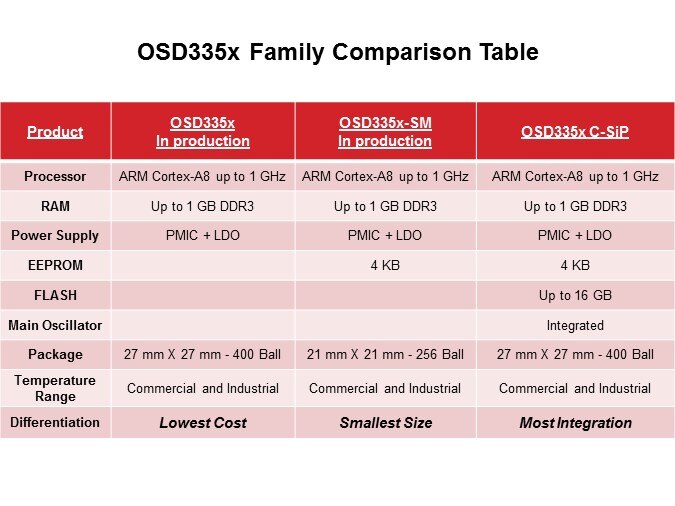 OSD335x Family Comparison Table

| Product | OSD335x In production | OSD335x-SM In production | OSD335x C-SiP |
|---|---|---|---|
| Processor | ARM Cortex-A8 up to 1 GHz | ARM Cortex-A8 up to 1 GHz | ARM Cortex-A8 up to 1 GHz |
| RAM | Up to 1 GB DDR3 | Up to 1 GB DDR3 | Up to 1 GB DDR3 |
| Power Supply | PMIC + LDO | PMIC + LDO | PMIC + LDO |
| EEPROM | | 4 KB | 4 KB |
| FLASH | | | Up to 16 GB |
| Main Oscillator | | | Integrated |
| Package | 27 mm X 27 mm - 400 Ball | 21 mm X 21 mm - 256 Ball | 27 mm X 27 mm - 400 Ball |
| Temperature Range | Commercial and Industrial | Commercial and Industrial | Commercial and Industrial |
| Differentiation | Lowest Cost | Smallest Size | Most Integration |